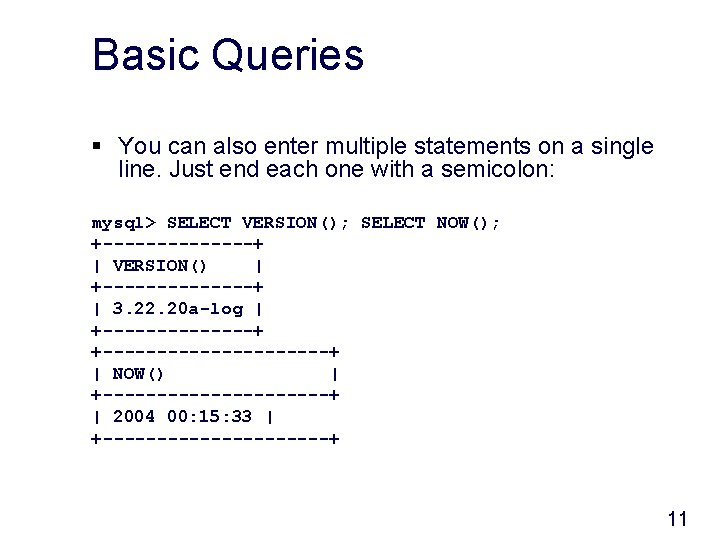 Basic Queries

▪ You can also enter multiple statements on a single line. Just end each one with a semicolon:

mysql> SELECT VERSION(); SELECT NOW();
+--------------+
| VERSION()    |
+--------------+
| 3.22.20a-log |
+--------------+
+---------------------+
| NOW()               |
+---------------------+
| 2004 00:15:33 |
+---------------------+

11